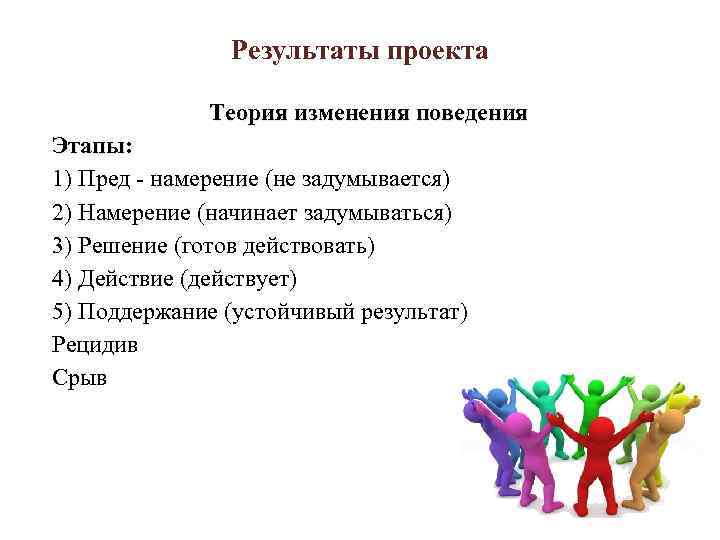 Результаты проекта

Теория изменения поведения

Этапы:

1) Пред - намерение (не задумывается)

2) Намерение (начинает задумываться)

3) Решение (готов действовать)

4) Действие (действует)

5) Поддержание (устойчивый результат)

Рецидив

Срыв